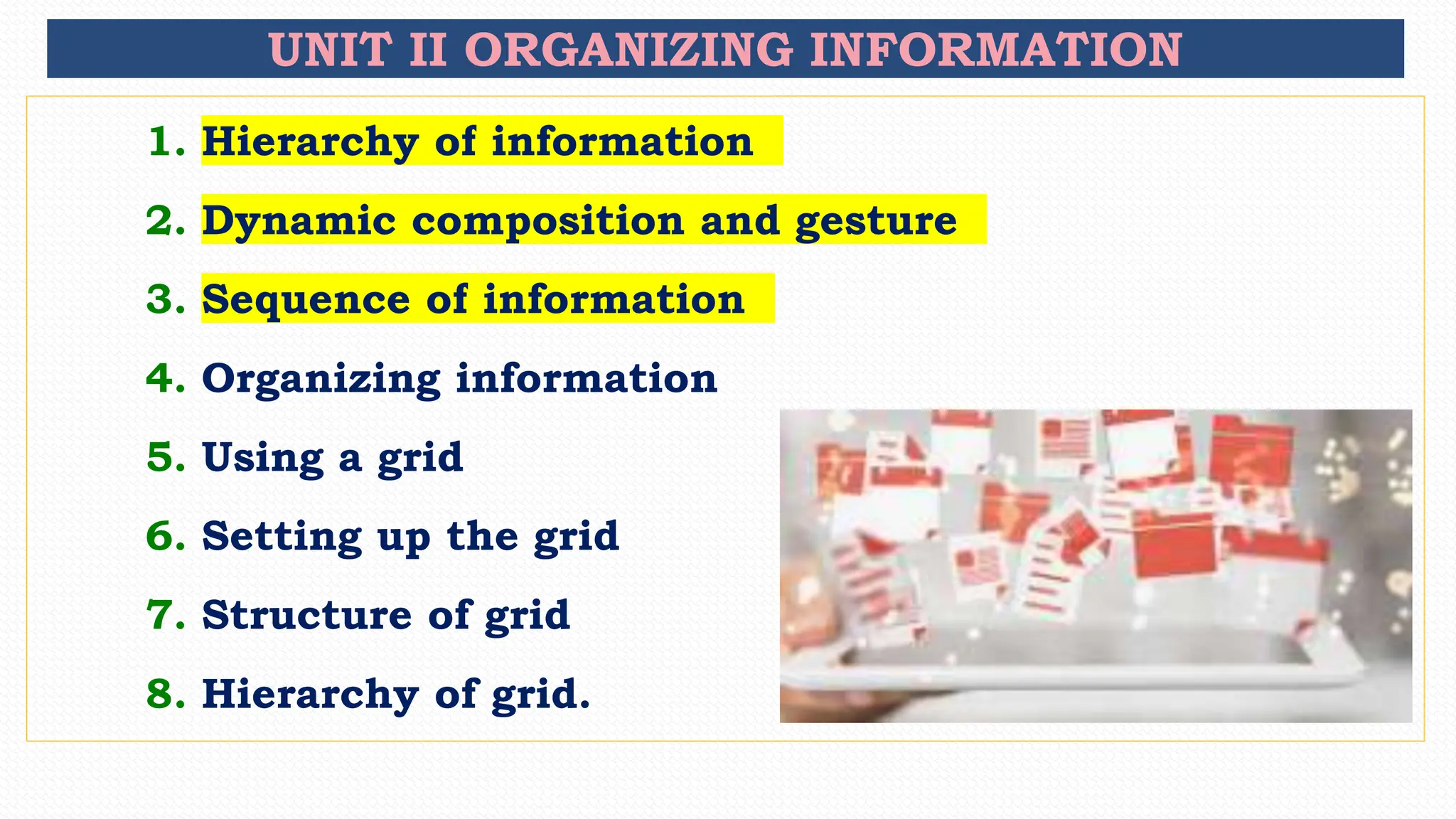 UNIT II ORGANIZING INFORMATION

1. Hierarchy of information
2. Dynamic composition and gesture
3. Sequence of information
4. Organizing information
5. Using a grid
6. Setting up the grid
7. Structure of grid
8. Hierarchy of grid.